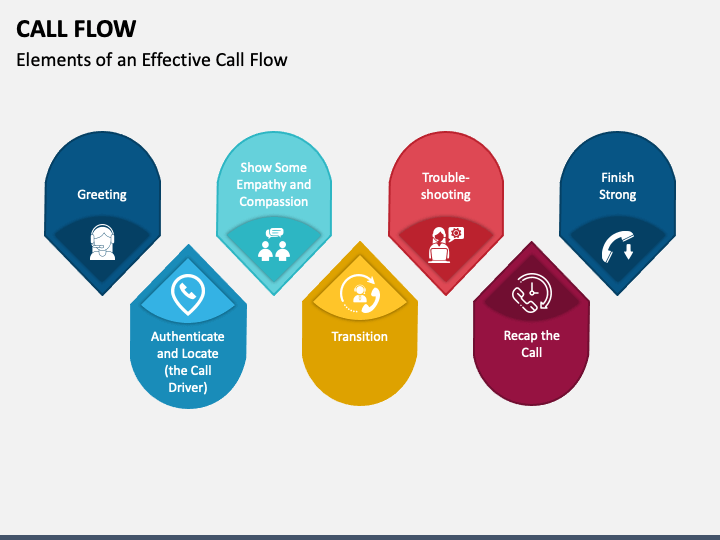 CALL FLOW

Elements of an Effective Call Flow

Greeting

Authenticate and Locate (the Call Driver)

Show Some Empathy and Compassion

Transition

Trouble-shooting

Recap the Call

Finish Strong